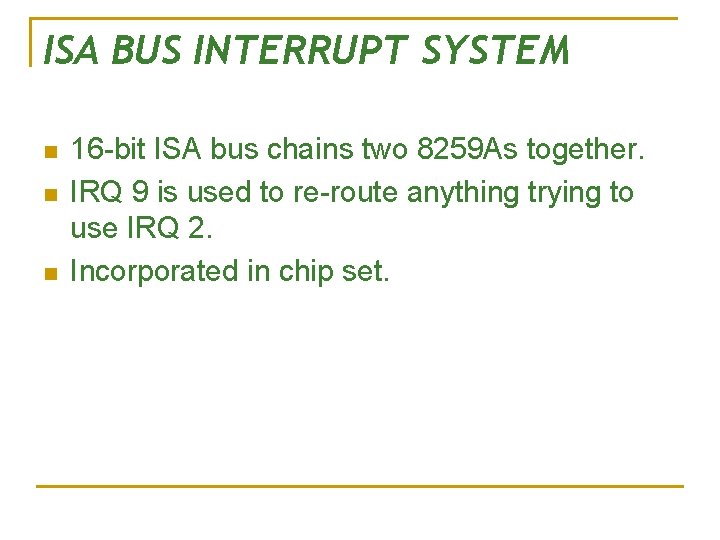 ISA BUS INTERRUPT SYSTEM

- 16-bit ISA bus chains two 8259As together.
- IRQ 9 is used to re-route anything trying to use IRQ 2.
- Incorporated in chip set.